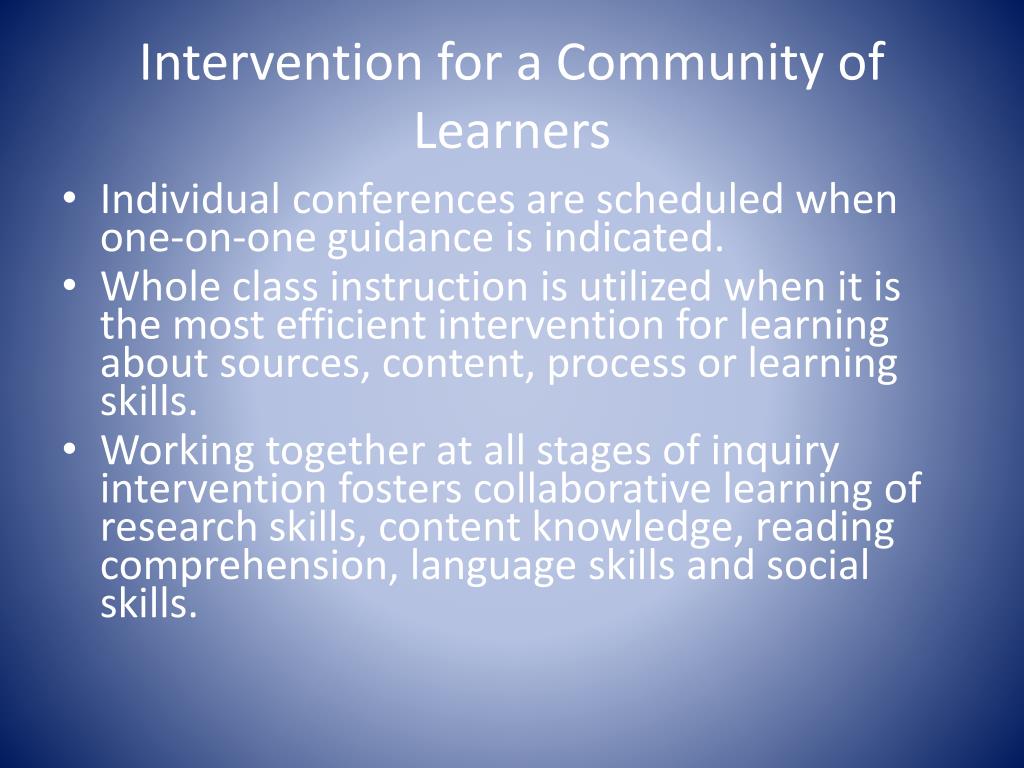 Intervention for a Community of Learners

• Individual conferences are scheduled when one-on-one guidance is indicated.
• Whole class instruction is utilized when it is the most efficient intervention for learning about sources, content, process or learning skills.
• Working together at all stages of inquiry intervention fosters collaborative learning of research skills, content knowledge, reading comprehension, language skills and social skills.